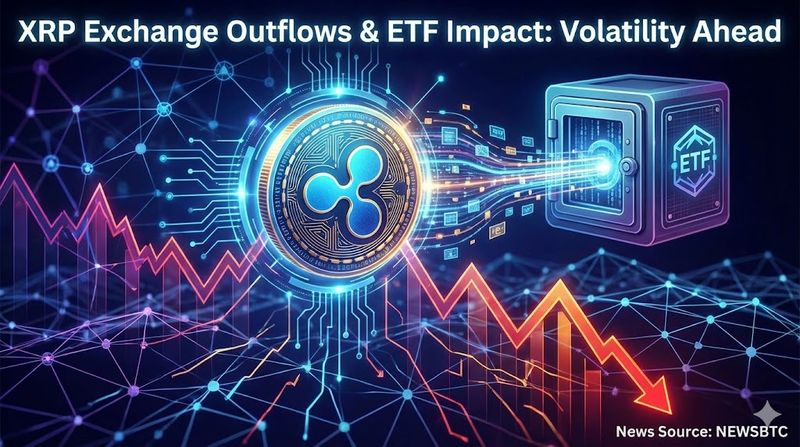 XRP Exchange Outflows & ETF Impact: Volatility Ahead

ETF

News Source: NEWSBTC